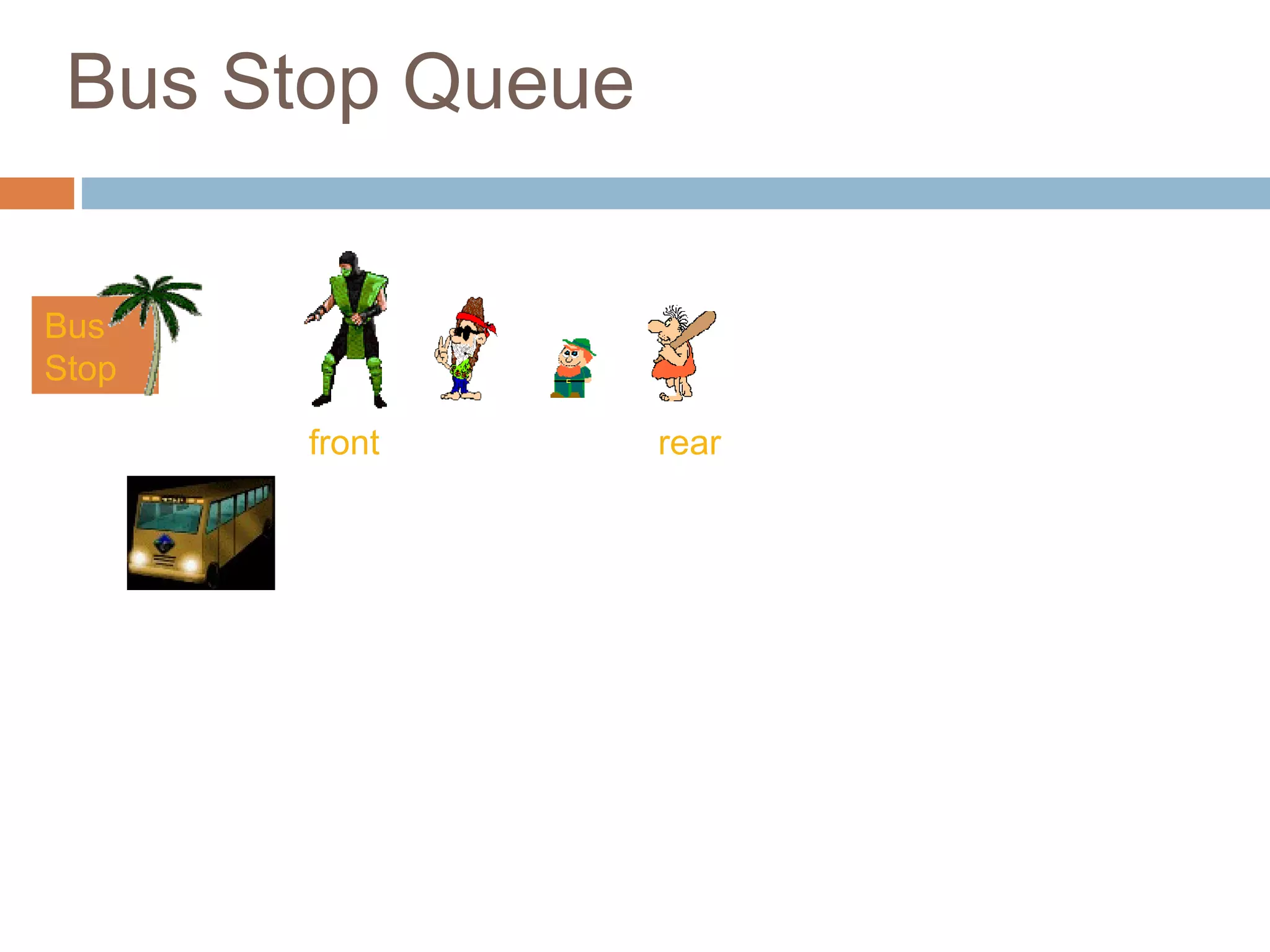 Bus Stop Queue

Bus Stop

front

rear